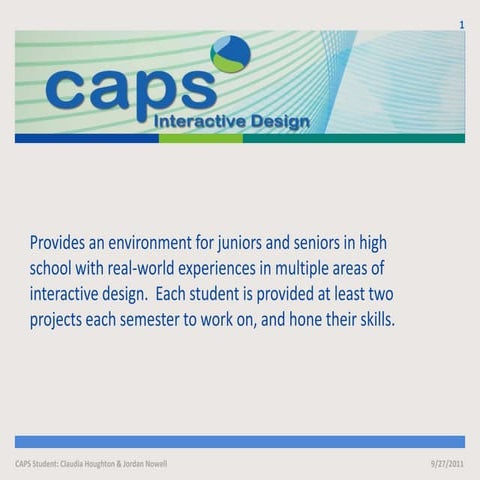 1

caps
Interactive Design

Provides an environment for juniors and seniors in high school with real-world experiences in multiple areas of interactive design. Each student is provided at least two projects each semester to work on, and hone their skills.

CAPS Student: Claudia Houghton & Jordan Nowell

9/27/2011